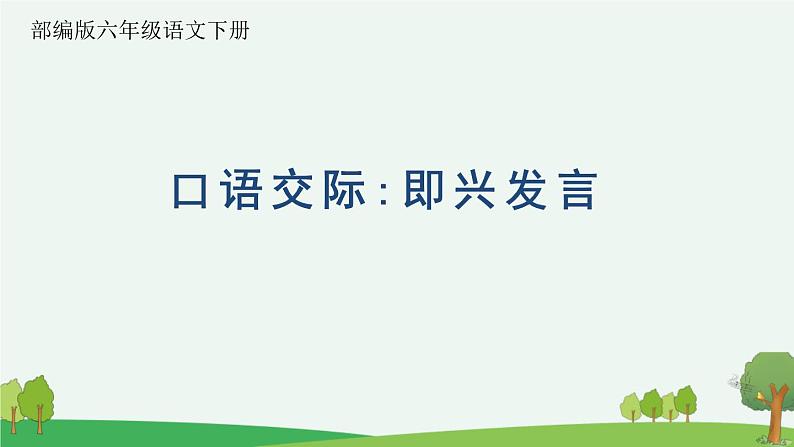 部编版六年级语文下册

口语交际:即兴发言